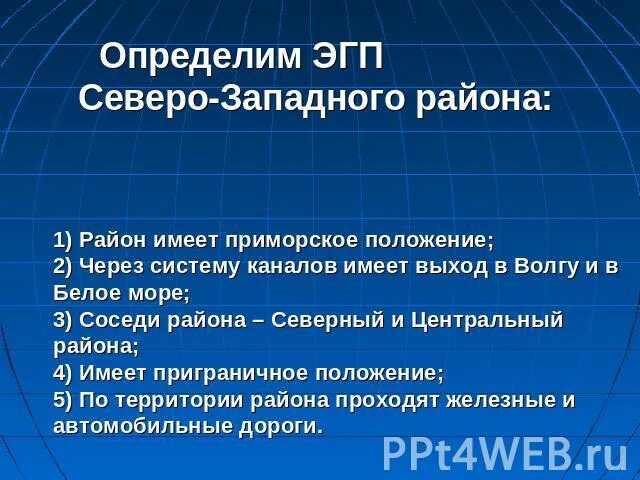 Определим ЭГП Северо-Западного района:

1) Район имеет приморское положение;
2) Через систему каналов имеет выход в Волгу и в Белое море;
3) Соседи района – Северный и Центральный района;
4) Имеет приграничное положение;
5) По территории района проходят железные и автомобильные дороги.

PPt4WEB.ru